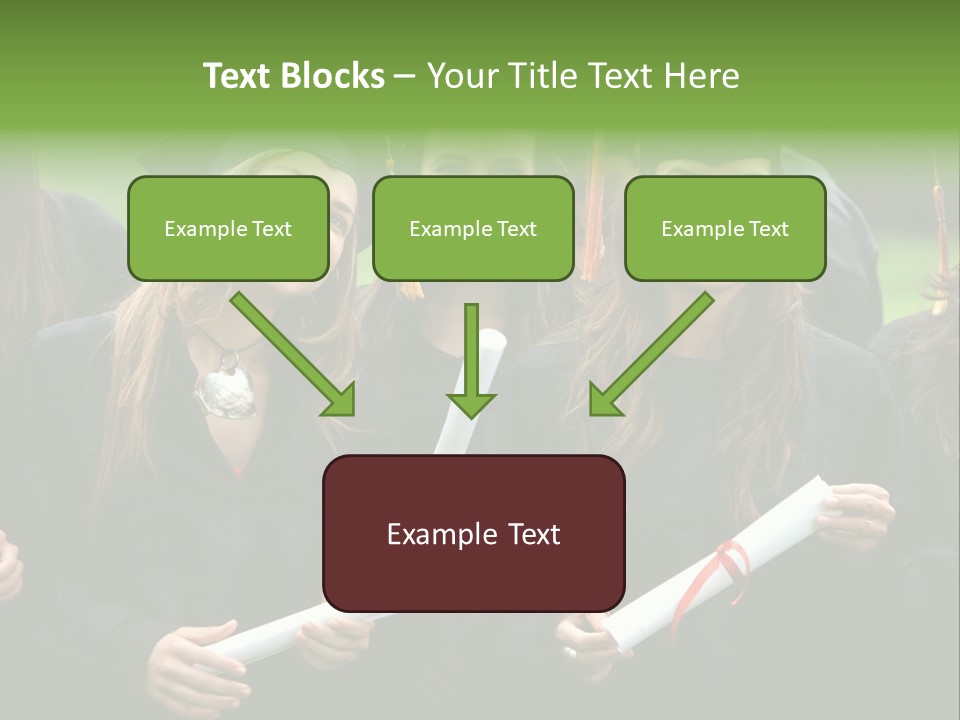 Text Blocks – Your Title Text Here

Example Text

Example Text

Example Text

Example Text